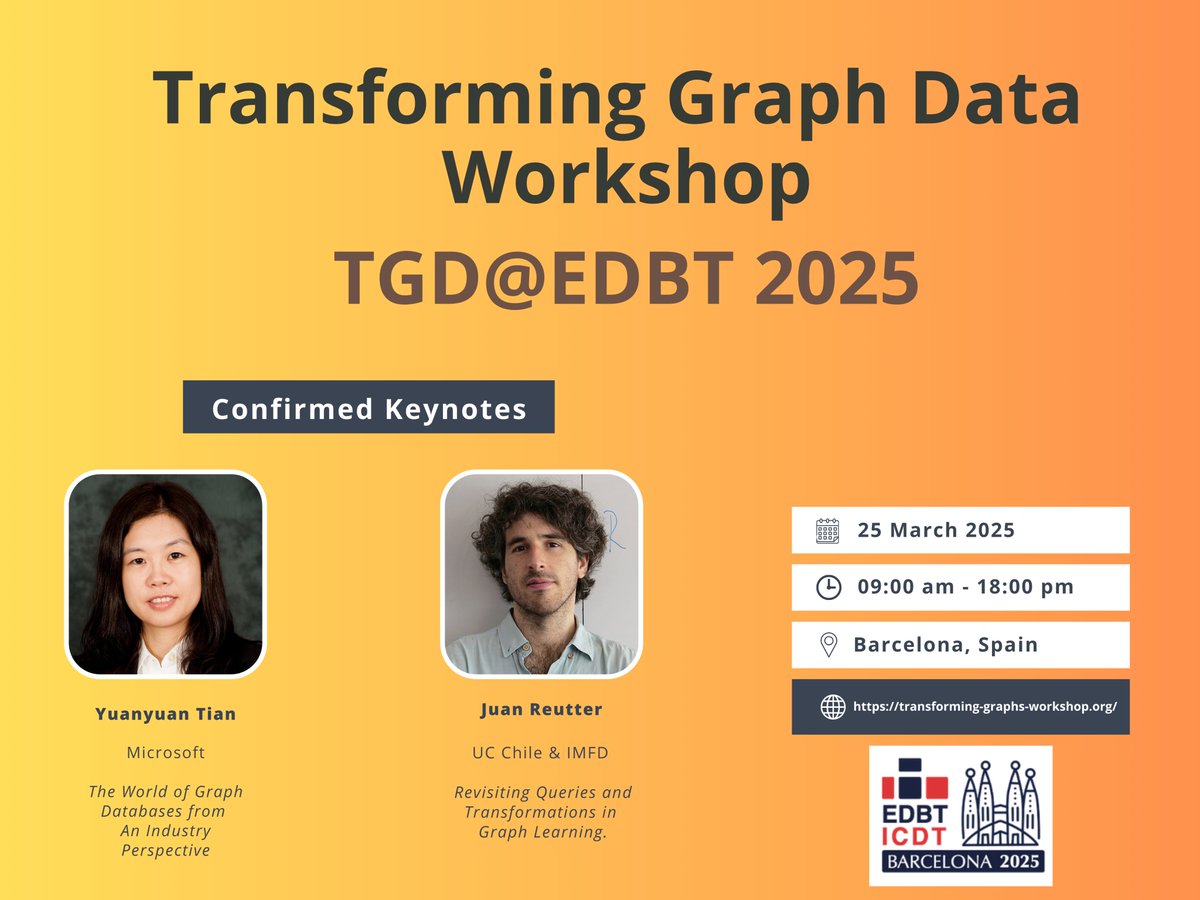 Transforming Graph Data Workshop

TGD@EDBT 2025

Confirmed Keynotes

Yuanyuan Tian

Microsoft

The World of Graph Databases from An Industry Perspective

Juan Reutter

UC Chile & IMFD

Revisiting Queries and Transformations in Graph Learning.

25 March 2025

09:00 am - 18:00 pm

Barcelona, Spain

https://transforming-graphs-workshop.org/

EDBT
ICDT
BARCELONA 2025